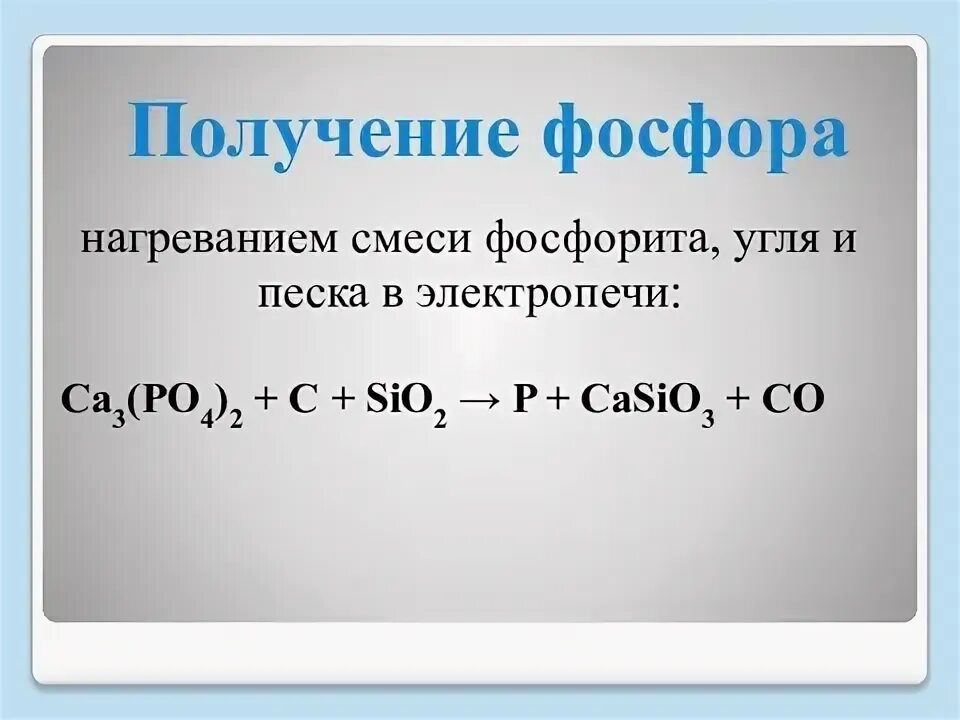 Получение фосфора

нагреванием смеси фосфорита, угля и песка в электропечи:

$Ca_3(PO_4)_2 + C + SiO_2 \rightarrow P + CaSiO_3 + CO$